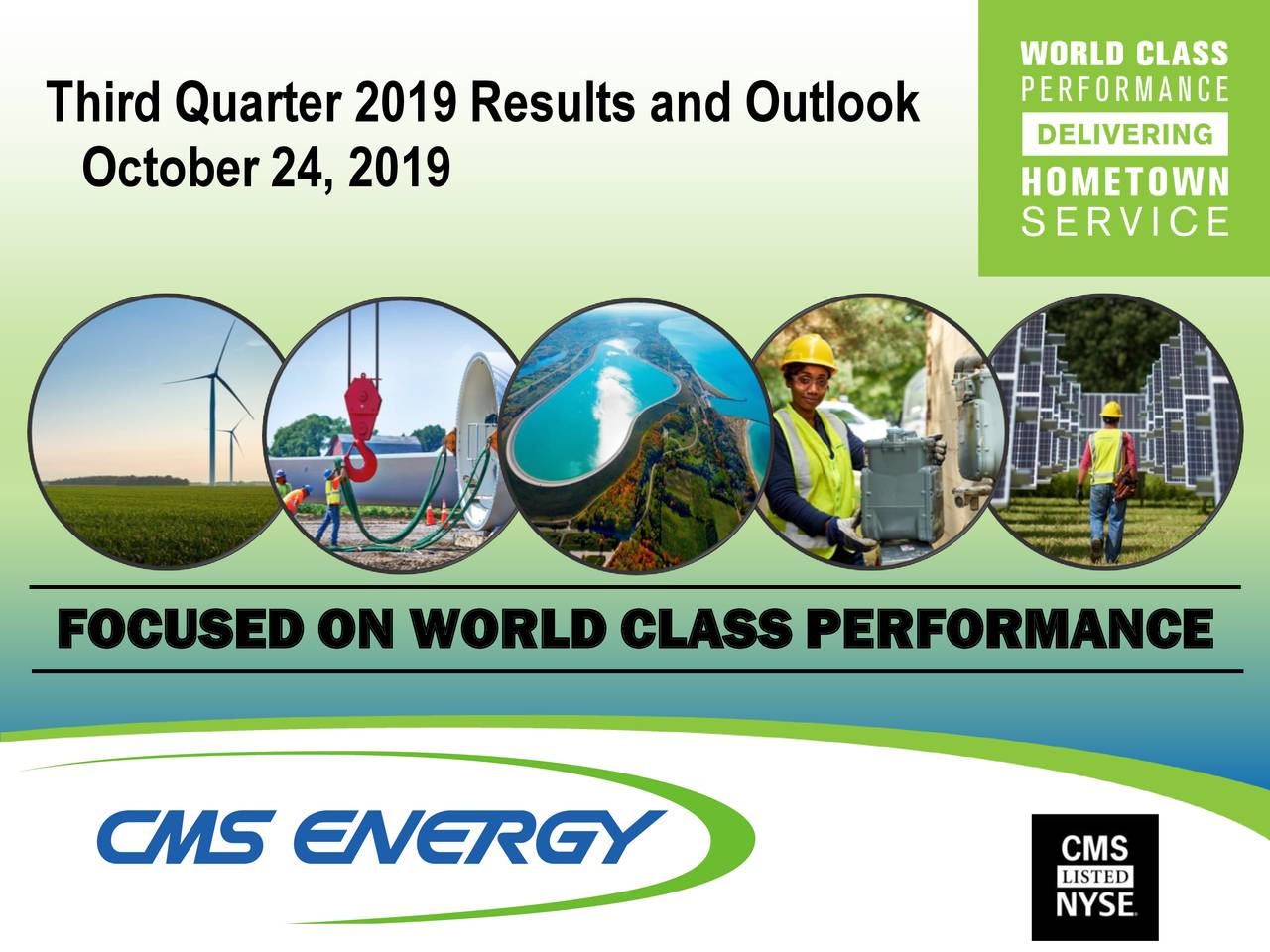 Third Quarter 2019 Results and Outlook
October 24, 2019

WORLD CLASS
PERFORMANCE
DELIVERING
HOMETOWN
SERVICE

FOCUSED ON WORLD CLASS PERFORMANCE

CMS ENERGY

CMS
LISTED
NYSE